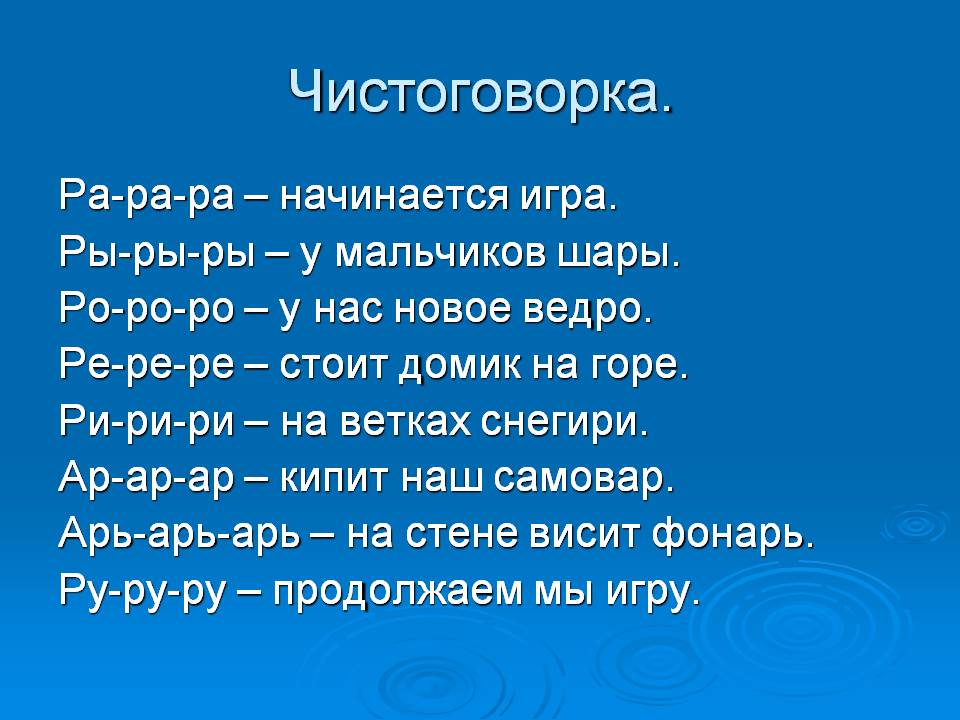 Чистоговорка.

Ра-ра-ра – начинается игра.
Ры-ры-ры – у мальчиков шары.
Ро-ро-ро – у нас новое ведро.
Ре-ре-ре – стоит домик на горе.
Ри-ри-ри – на ветках снегири.
Ар-ар-ар – кипит наш самовар.
Арь-арь-арь – на стене висит фонарь.
Ру-ру-ру – продолжаем мы игру.